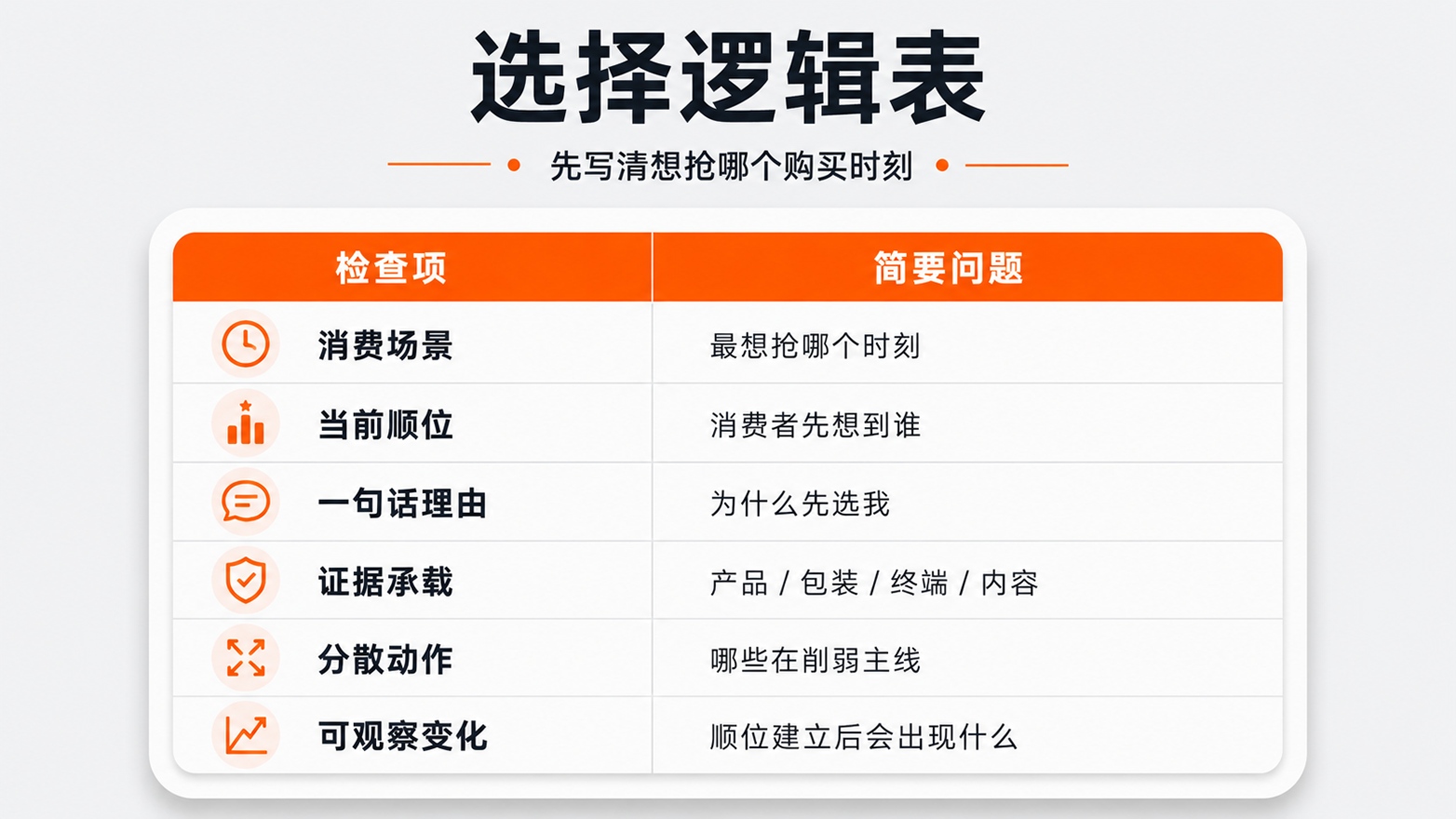 选择逻辑表

先写清想抢哪个购买时刻

| 检查项 | 简要问题 |
|---|---|
| 消费场景 | 最想抢哪个时刻 |
| 当前顺位 | 消费者先想到谁 |
| 一句话理由 | 为什么先选我 |
| 证据承载 | 产品 / 包装 / 终端 / 内容 |
| 分散动作 | 哪些在削弱主线 |
| 可观察变化 | 顺位建立后会出现什么 |